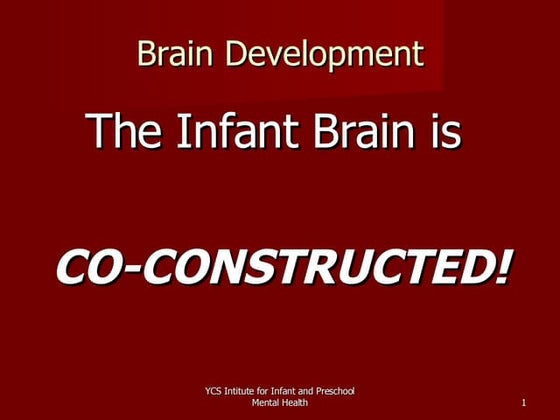 Brain Development

The Infant Brain is

CO-CONSTRUCTED!

YCS Intitute for Infant and Preschool Mental Health

1